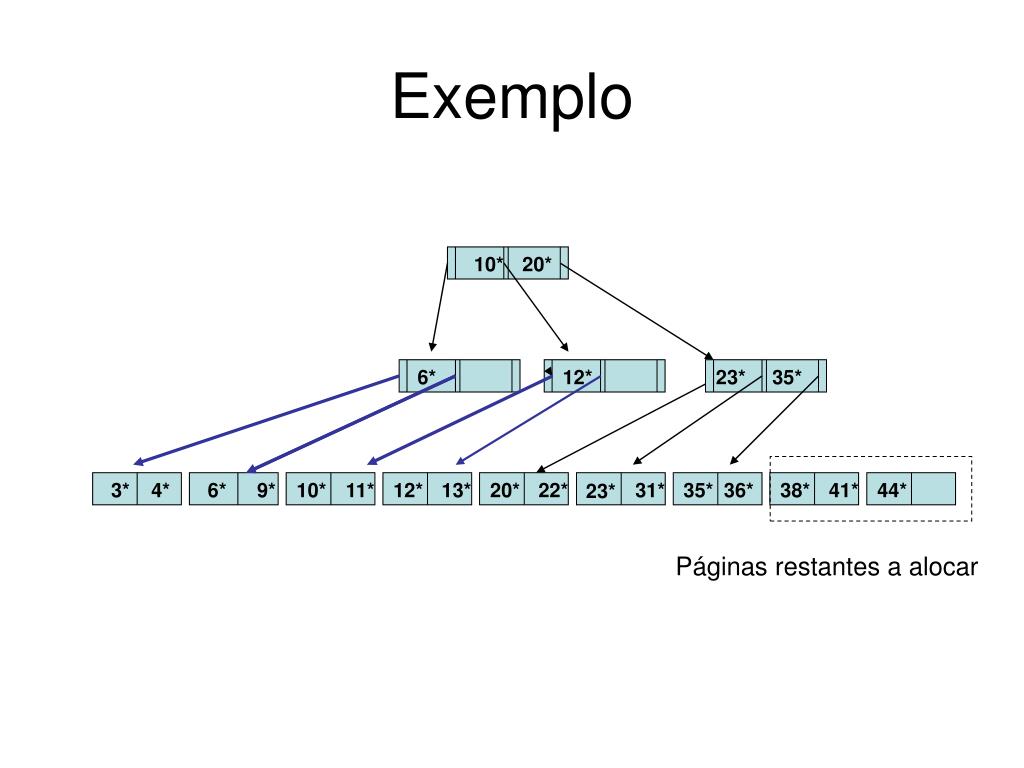 Exemplo

10* 20*

6*

12*

23* 35*

3* 4*

6* 9*

10* 11*

12* 13*

20* 22*

23* 31*

35* 36*

38* 41*

44*

Páginas restantes a alocar